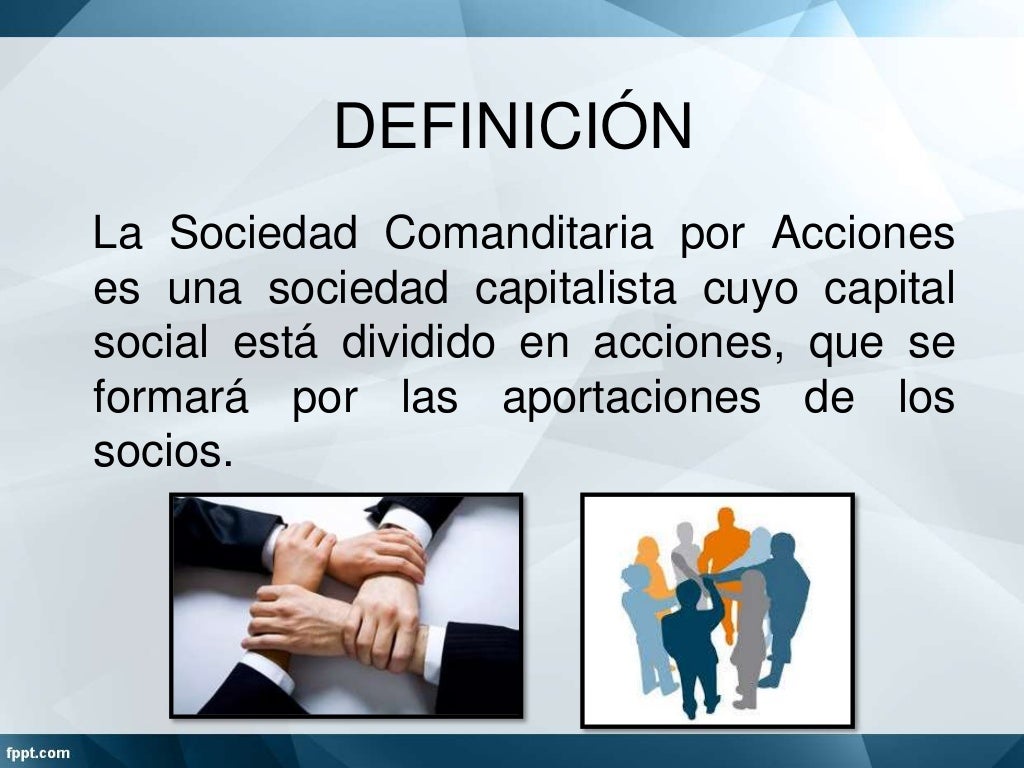 DEFINICIÓN

La Sociedad Comanditaria por Acciones es una sociedad capitalista cuyo capital social está dividido en acciones, que se formará por las aportaciones de los socios.

fppt.com